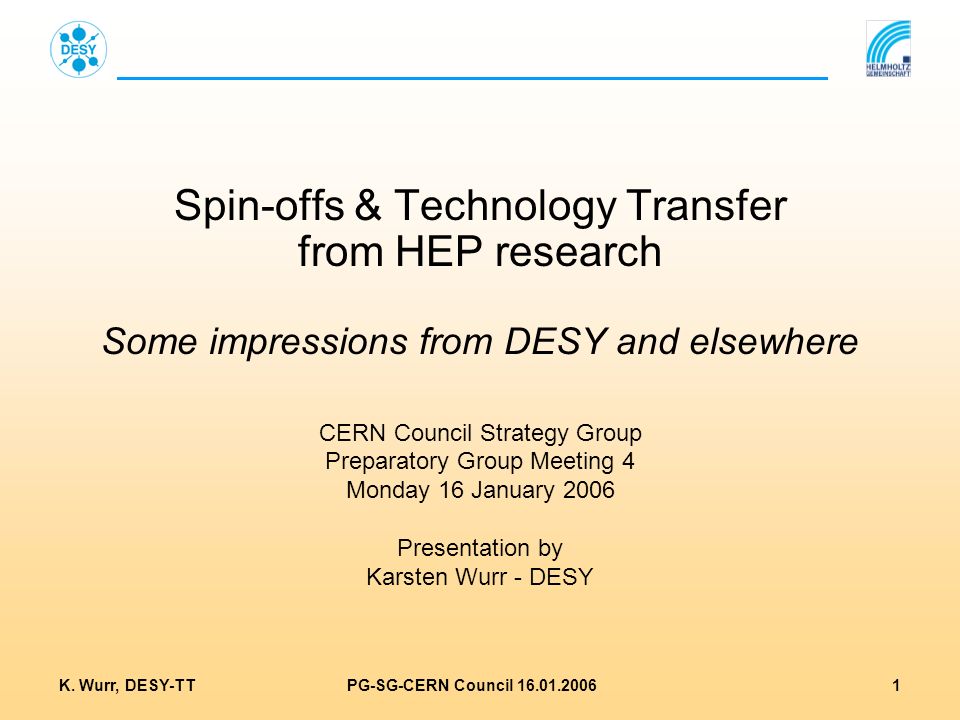 DESY

HELMHOLTZ GEMEINSCHAFT

Spin-offs & Technology Transfer from HEP research

Some impressions from DESY and elsewhere

CERN Council Strategy Group
Preparatory Group Meeting 4
Monday 16 January 2006

Presentation by
Karsten Wurr - DESY

K. Wurr, DESY-TT PG-SG-CERN Council 16.01.2006 1